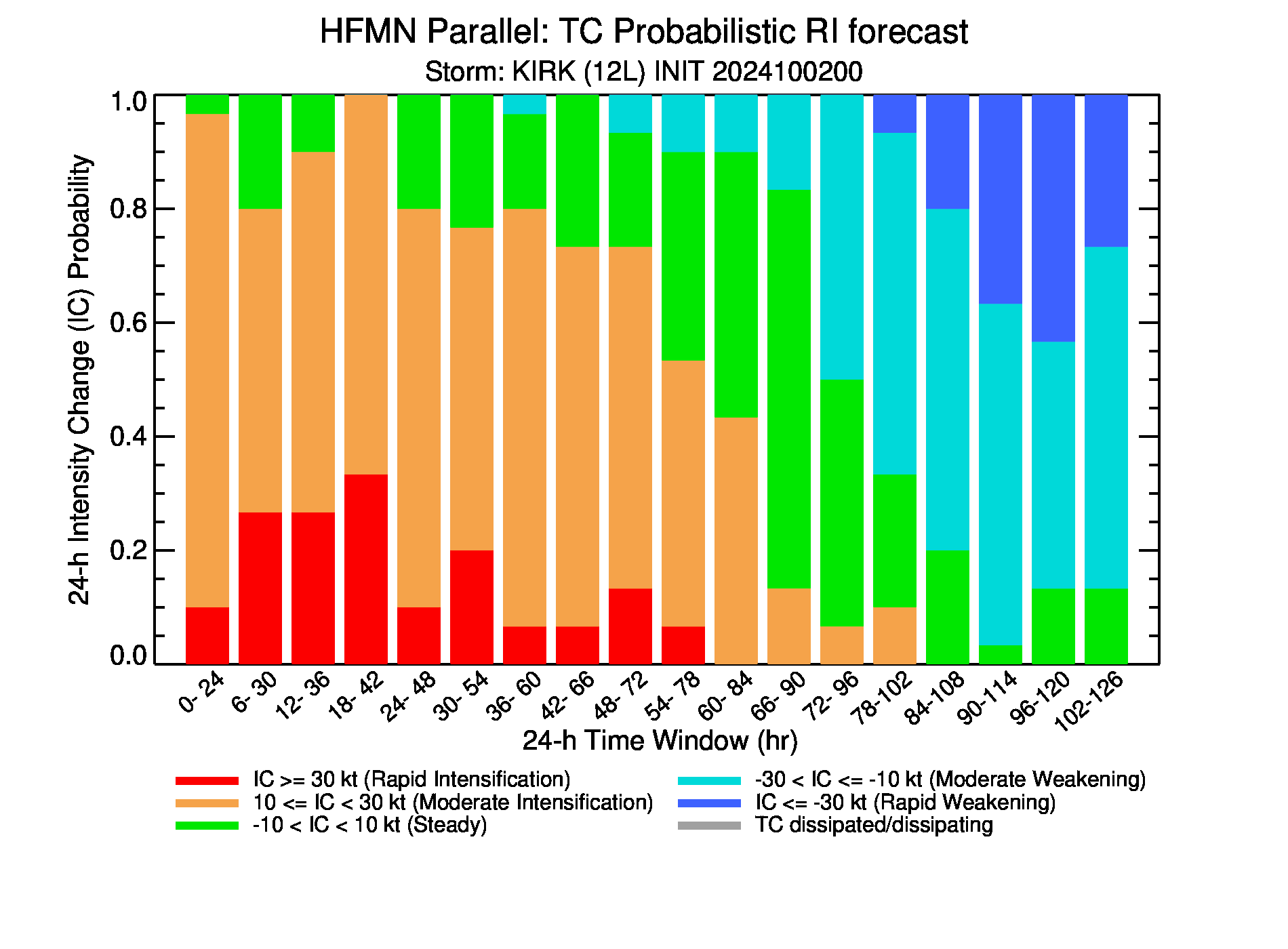 HFMN Parallel: TC Probabilistic RI forecast
Storm: KIRK (12L) INIT 2024100200

24-h Intensity Change (IC) Probability

1.0
0.8
0.6
0.4
0.2
0.0

0- 24
6- 30
12- 36
18- 42
24- 48
30- 54
36- 60
42- 66
48- 72
54- 78
60- 84
66- 90
72- 96
78-102
84-108
90-114
96-120
102-126

24-h Time Window (hr)

IC >= 30 kt (Rapid Intensification)
10 <= IC < 30 kt (Moderate Intensification)
-10 < IC < 10 kt (Steady)
-30 < IC <= -10 kt (Moderate Weakening)
IC <= -30 kt (Rapid Weakening)
TC dissipated/dissipating